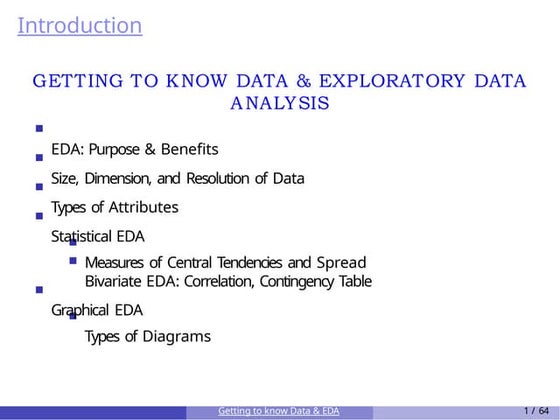 Introduction

GETTING TO KNOW DATA & EXPLORATORY DATA ANALYSIS

EDA: Purpose & Benefits

Size, Dimension, and Resolution of Data

Types of Attributes

Statistical EDA

Measures of Central Tendencies and Spread

Bivariate EDA: Correlation, Contingency Table

Graphical EDA

Types of Diagrams

Getting to know Data & EDA

1 / 64